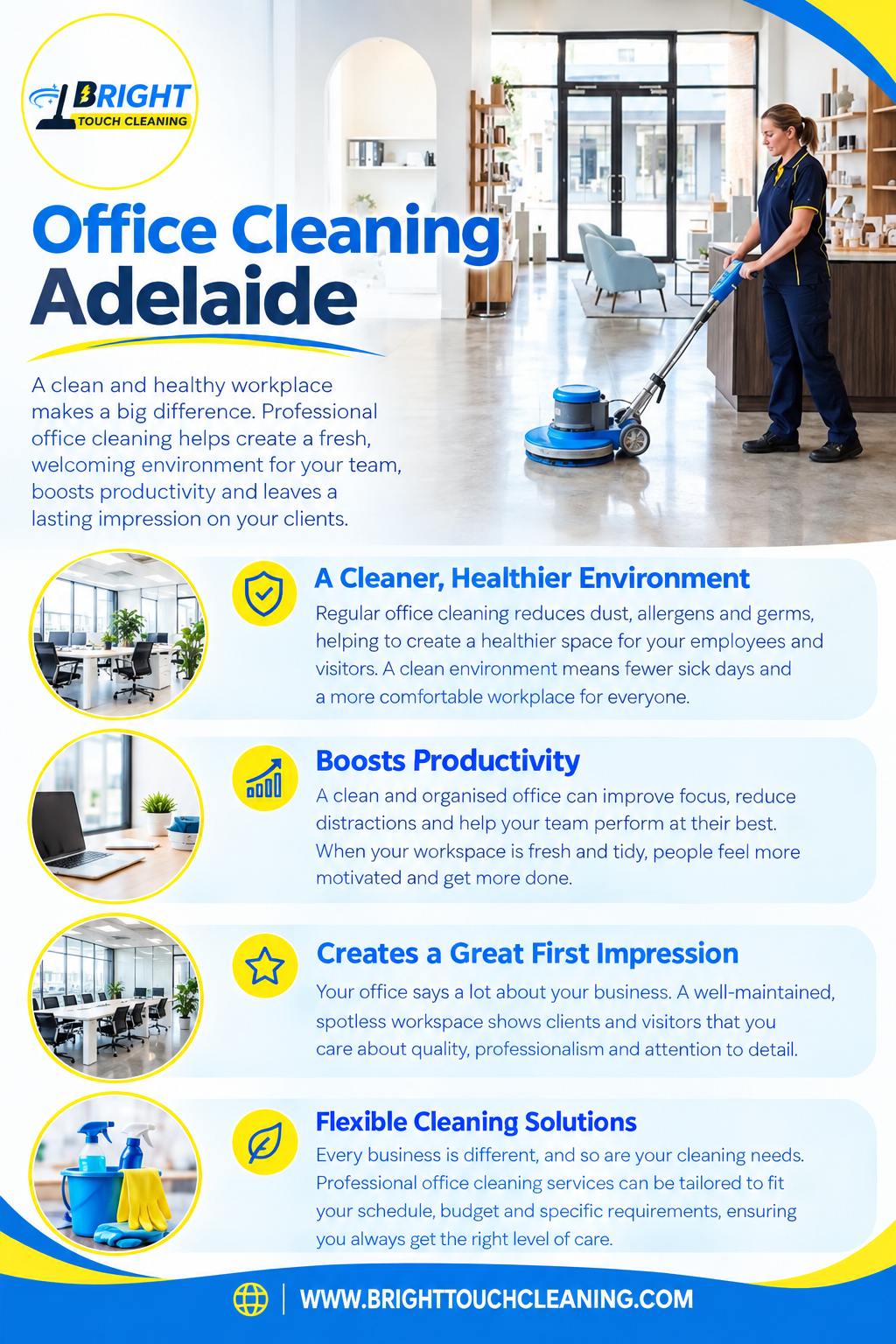 BRIGHT
TOUCH CLEANING

Office Cleaning Adelaide

A clean and healthy workplace makes a big difference. Professional office cleaning helps create a fresh, welcoming environment for your team, boosts productivity and leaves a lasting impression on your clients.

A Cleaner, Healthier Environment

Regular office cleaning reduces dust, allergens and germs, helping to create a healthier space for your employees and visitors. A clean environment means fewer sick days and a more comfortable workplace for everyone.

Boosts Productivity

A clean and organised office can improve focus, reduce distractions and help your team perform at their best. When your workspace is fresh and tidy, people feel more motivated and get more done.

Creates a Great First Impression

Your office says a lot about your business. A well-maintained, spotless workspace shows clients and visitors that you care about quality, professionalism and attention to detail.

Flexible Cleaning Solutions

Every business is different, and so are your cleaning needs. Professional office cleaning services can be tailored to fit your schedule, budget and specific requirements, ensuring you always get the right level of care.

WWW.BRIGHTTOUCHCLEANING.COM